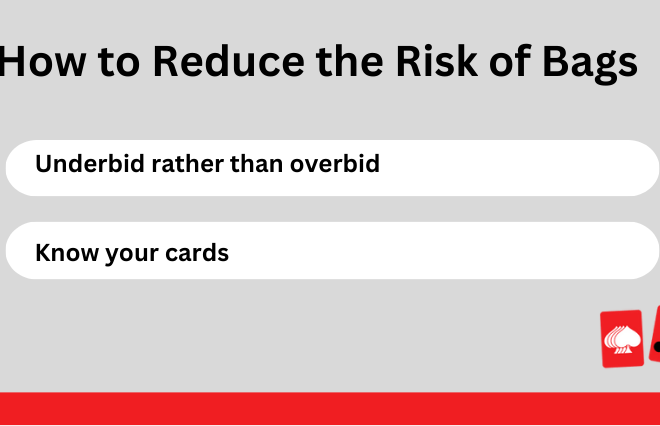 How to Reduce the Risk of Bags

Underbid rather than overbid

Know your cards